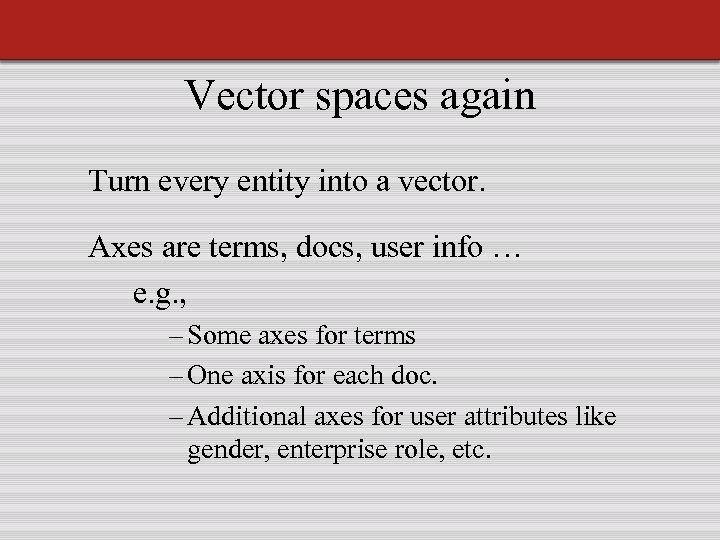 Vector spaces again

Turn every entity into a vector.

Axes are terms, docs, user info …

e.g.,

– Some axes for terms

– One axis for each doc.

– Additional axes for user attributes like gender, enterprise role, etc.